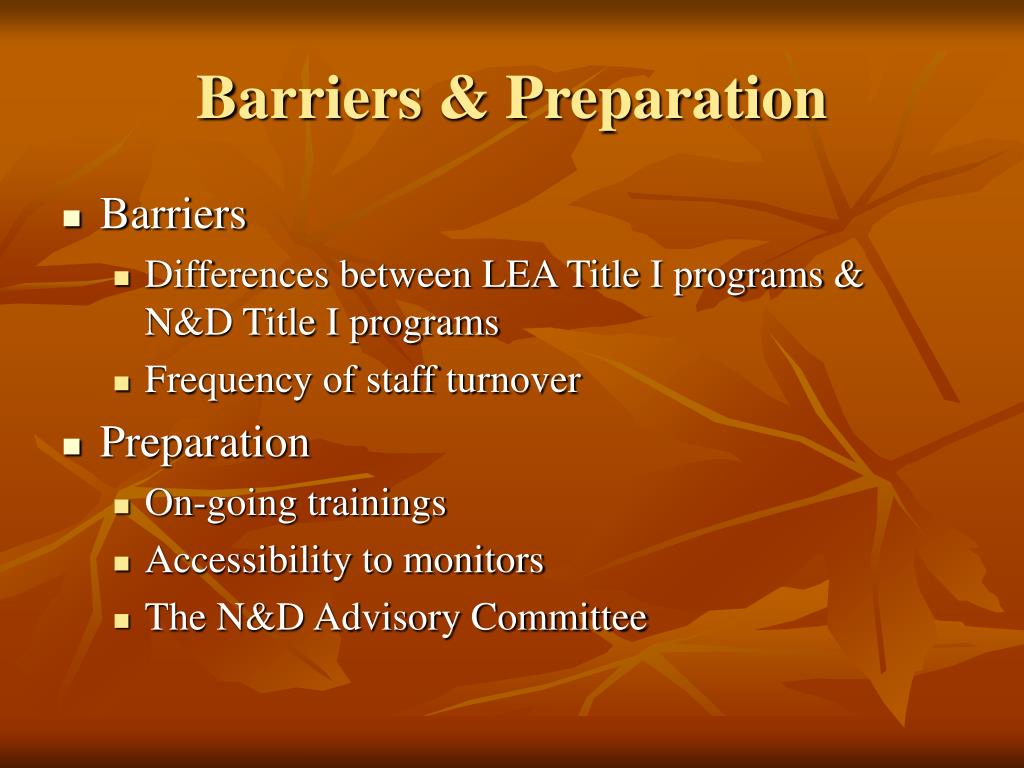 Barriers & Preparation

- Barriers
  - Differences between LEA Title I programs & N&D Title I programs
  - Frequency of staff turnover
- Preparation
  - On-going trainings
  - Accessibility to monitors
  - The N&D Advisory Committee